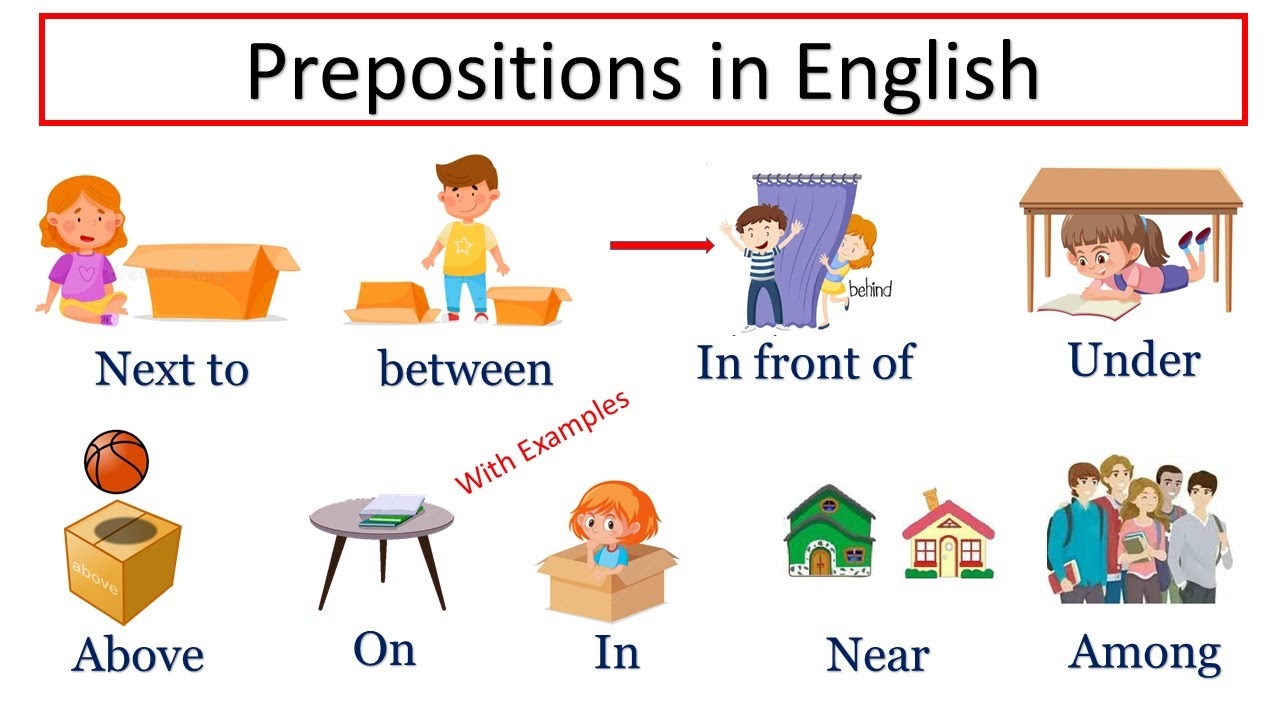 Prepositions in English

Next to

between

behind

In front of

Under

With Examples

above

Above

On

In

Near

Among